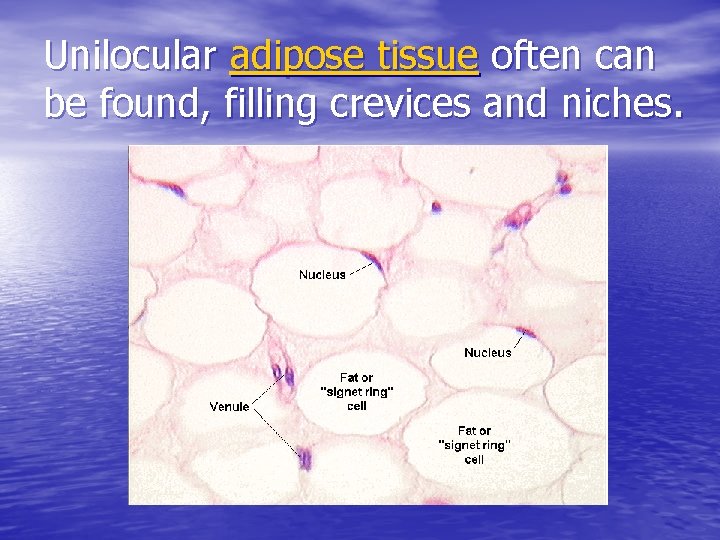 Unilocular adipose tissue often can be found, filling crevices and niches.

Nucleus

Nucleus

Fat or "signet ring" cell

Venule

Fat or "signet ring" cell